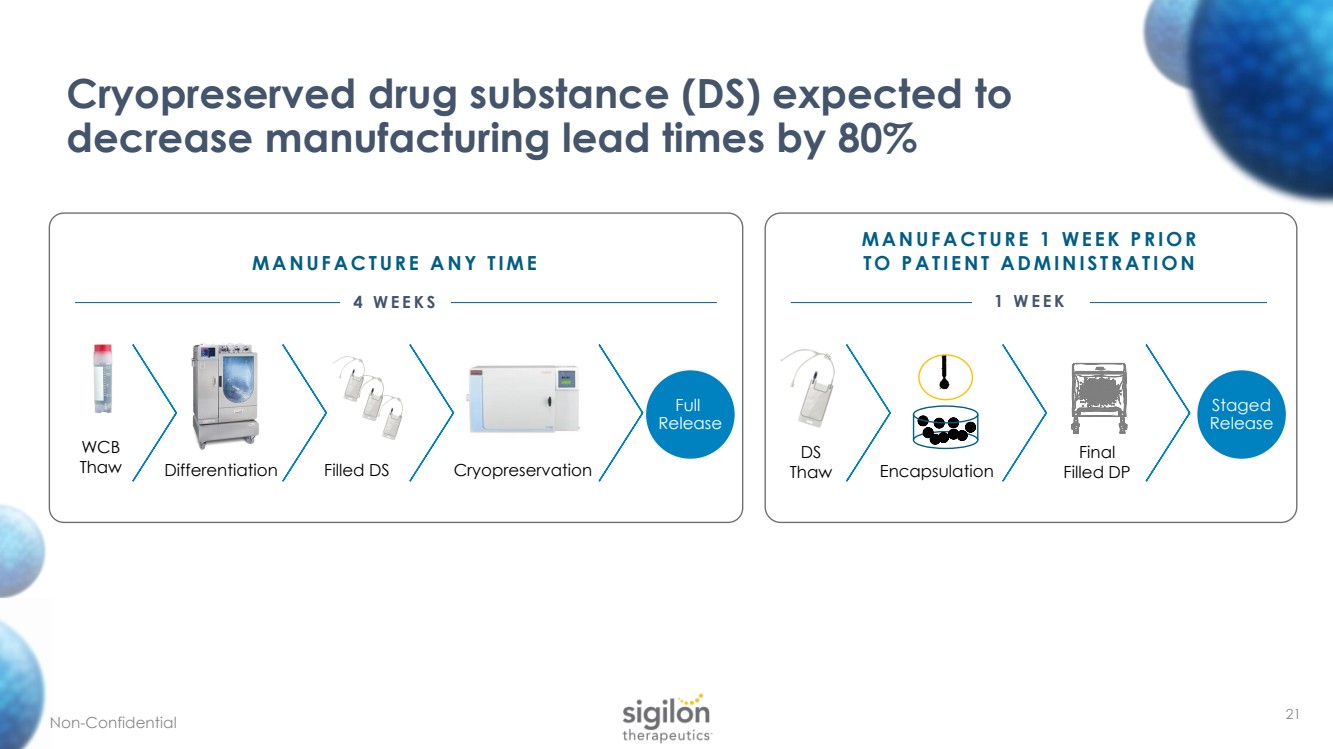 Cryopreserved drug substance (DS) expected to decrease manufacturing lead times by 80%

MANUFACTURE ANY TIME

4 WEEKS

WCB Thaw

Differentiation

Filled DS

Cryopreservation

Full Release

MANUFACTURE 1 WEEK PRIOR TO PATIENT ADMINISTRATION

1 WEEK

DS Thaw

Encapsulation

Final Filled DP

Staged Release

Non-Confidential

sigilon therapeutics

21